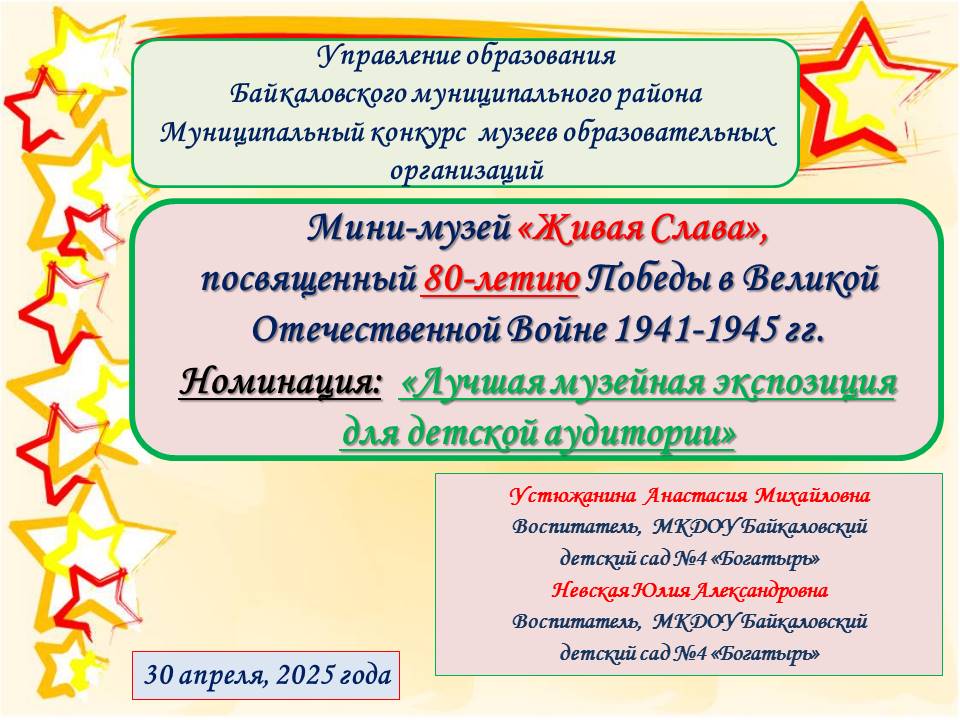 Управление образования Байкаловского муниципального района Муниципальный конкурс музеев образовательных организаций

Мини-музей «Живая Слава», посвященный 80-летию Победы в Великой Отечественной Войне 1941-1945 гг. Номинация: «Лучшая музейная экспозиция для детской аудитории»

Устюжанина Анастасия Михайловна
Воспитатель, МКДОУ Байкаловский детский сад №4 «Богатырь»
Невская Юлия Александровна
Воспитатель, МКДОУ Байкаловский детский сад №4 «Богатырь»

30 апреля, 2025 года